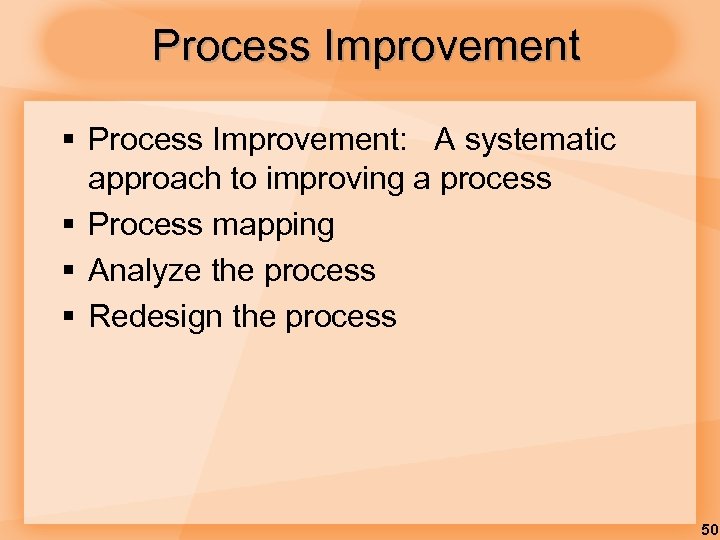 Process Improvement

▪ Process Improvement: A systematic approach to improving a process
▪ Process mapping
▪ Analyze the process
▪ Redesign the process

50